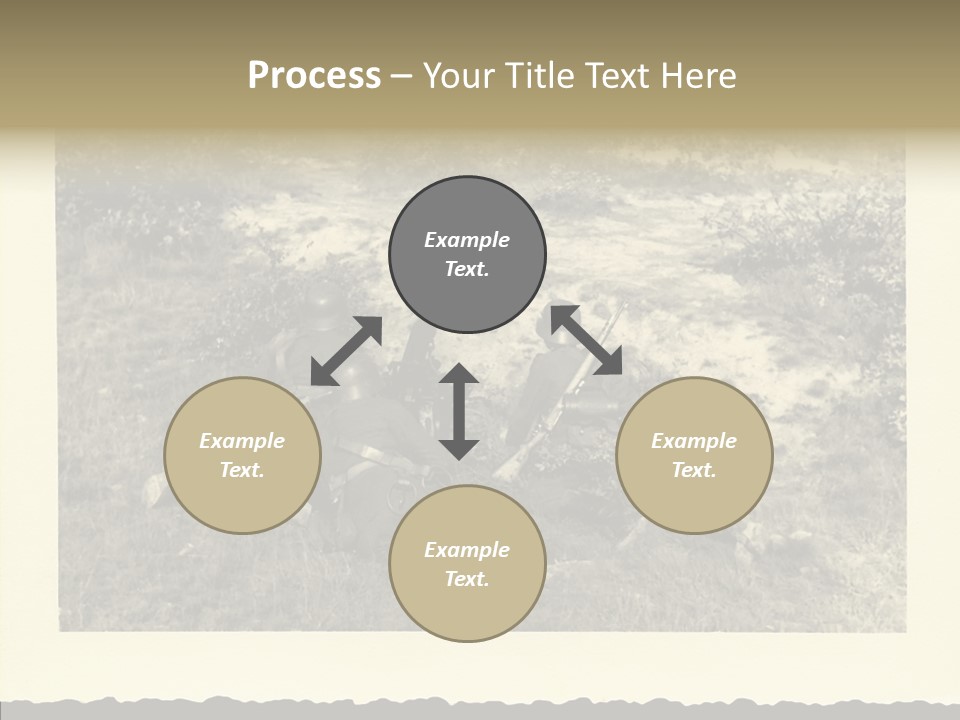 Process – Your Title Text Here

Example Text.

Example Text.

Example Text.

Example Text.